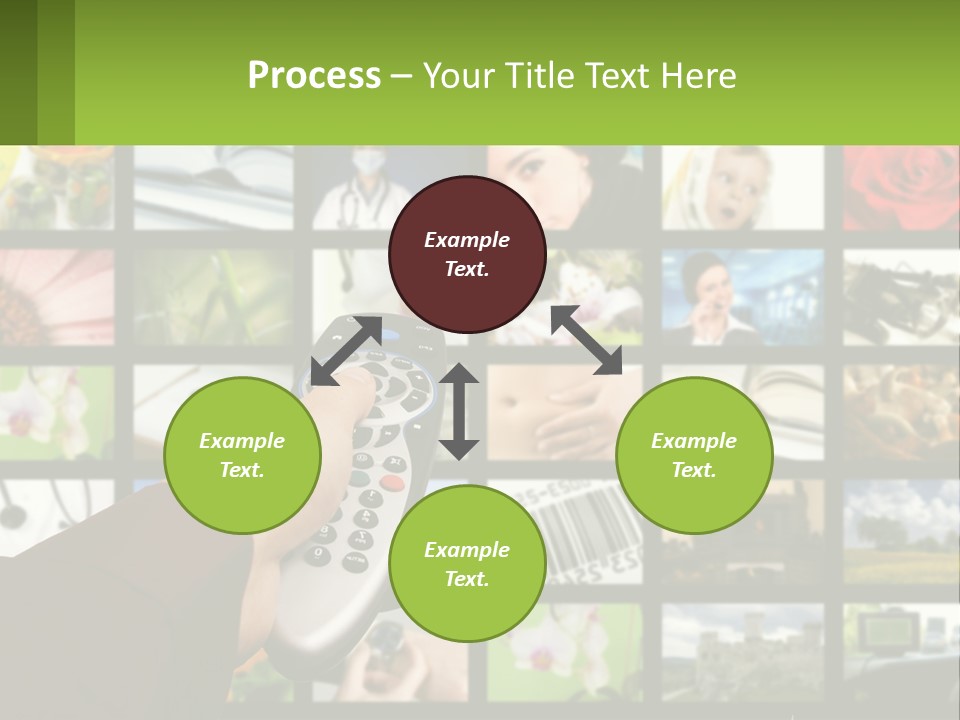 Process – Your Title Text Here

Example Text.

Example Text.

Example Text.

Example Text.